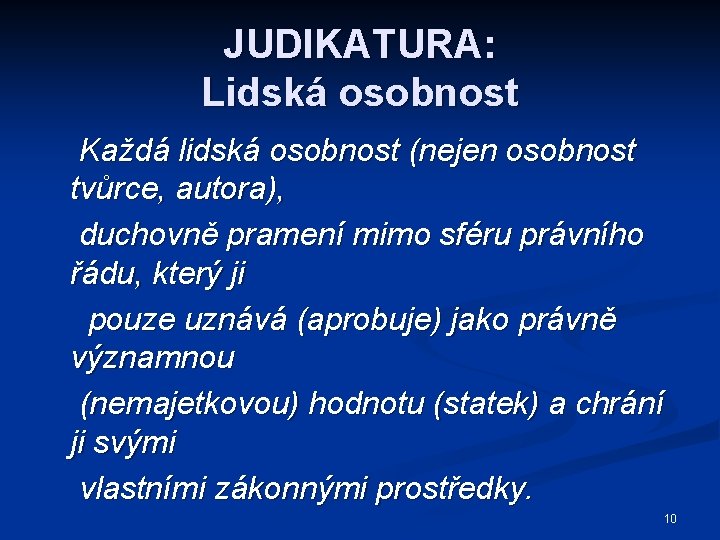 JUDIKATURA:
Lidská osobnost

Každá lidská osobnost (nejen osobnost tvůrce, autora),

duchovně pramení mimo sféru právního řádu, který ji

pouze uznává (aprobuje) jako právně významnou

(nemajetkovou) hodnotu (statek) a chrání ji svými

vlastními zákonnými prostředky.

10